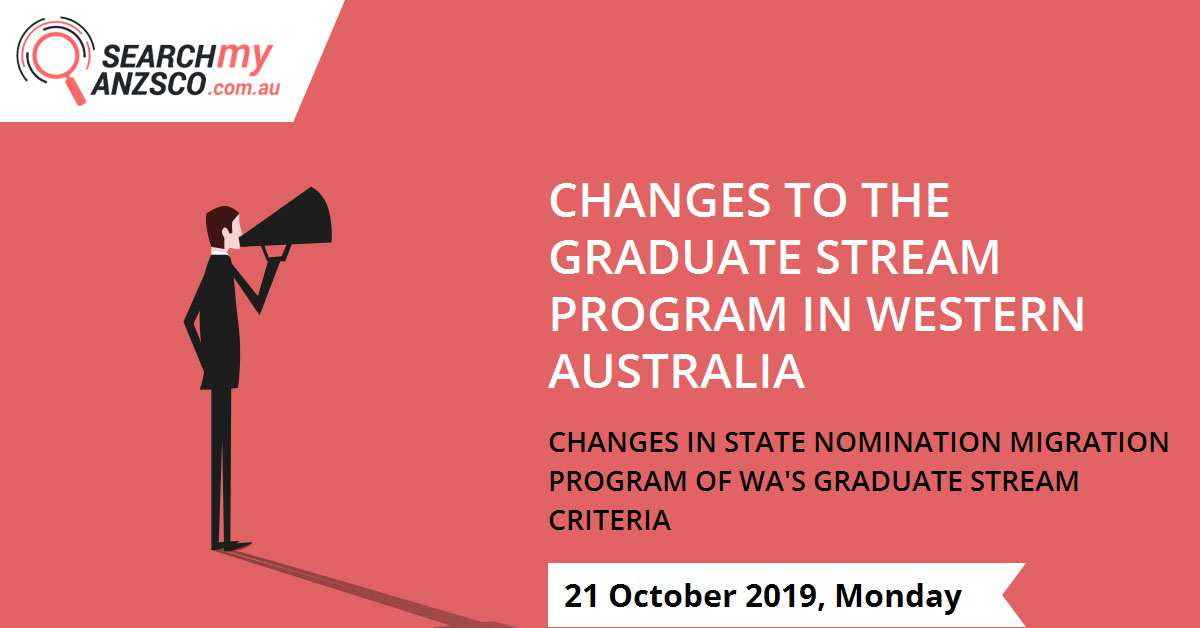 SEARCHmy ANZSCO.com.au

CHANGES TO THE GRADUATE STREAM PROGRAM IN WESTERN AUSTRALIA

CHANGES IN STATE NOMINATION MIGRATION PROGRAM OF WA'S GRADUATE STREAM CRITERIA

21 October 2019, Monday